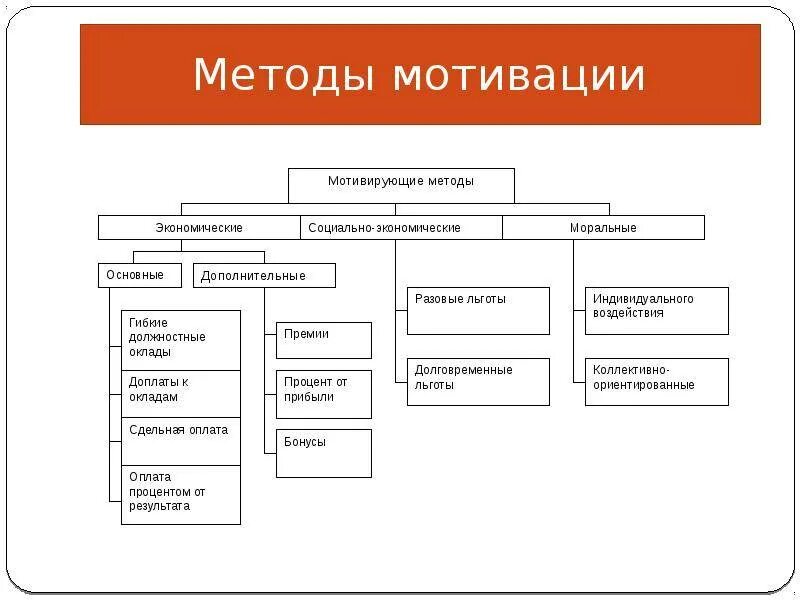 Методы мотивации

Мотивирующие методы

Экономические

Социально-экономические

Моральные

Основные

Дополнительные

Гибкие должностные оклады

Доплаты к окладам

Сдельная оплата

Оплата процентом от результата

Премии

Процент от прибыли

Бонусы

Разовые льготы

Долговременные льготы

Индивидуального воздействия

Коллективно-ориентированные